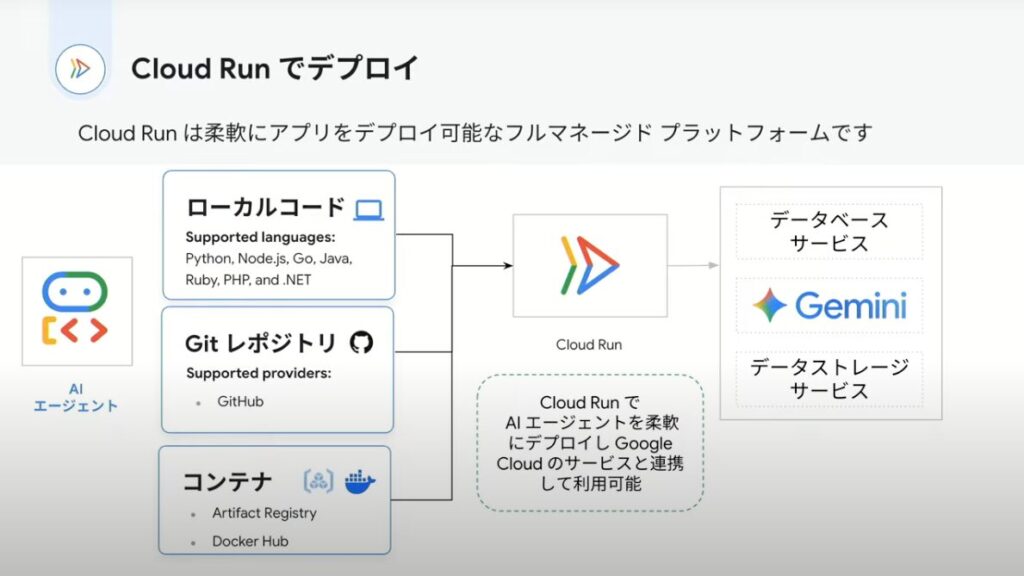 Cloud Run でデプロイ

Cloud Run は柔軟にアプリをデプロイ可能なフルマネージド プラットフォームです

AI
エージェント

ローカルコード

Supported languages:
Python, Node.js, Go, Java, Ruby, PHP, and .NET

Git レポジトリ

Supported providers:
• GitHub

コンテナ

• Artifact Registry
• Docker Hub

Cloud Run

Cloud Run で AI エージェントを柔軟にデプロイし Google Cloud のサービスと連携して利用可能

データベース
サービス

Gemini

データストレージ
サービス